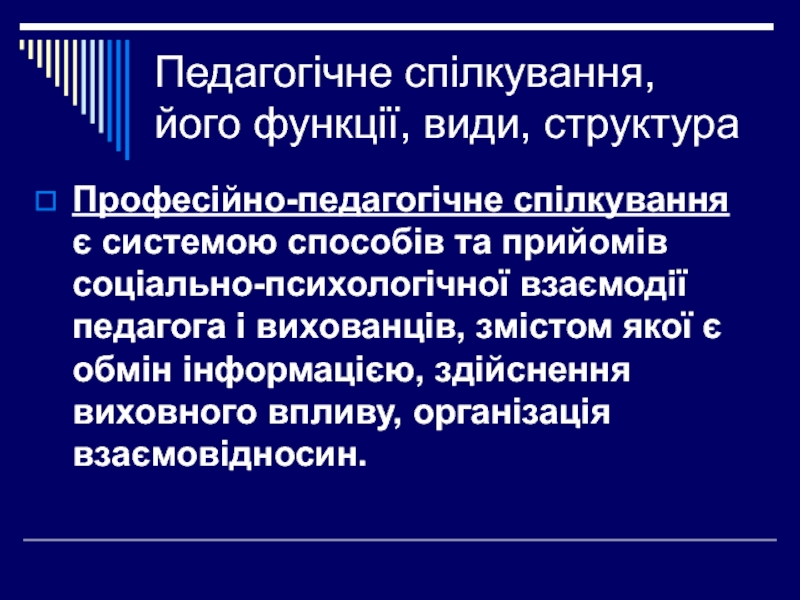 Педагогічне спілкування, його функції, види, структура

Професійно-педагогічне спілкування є системою способів та прийомів соціально-психологічної взаємодії педагога і вихованців, змістом якої є обмін інформацією, здійснення виховного впливу, організація взаємовідносин.